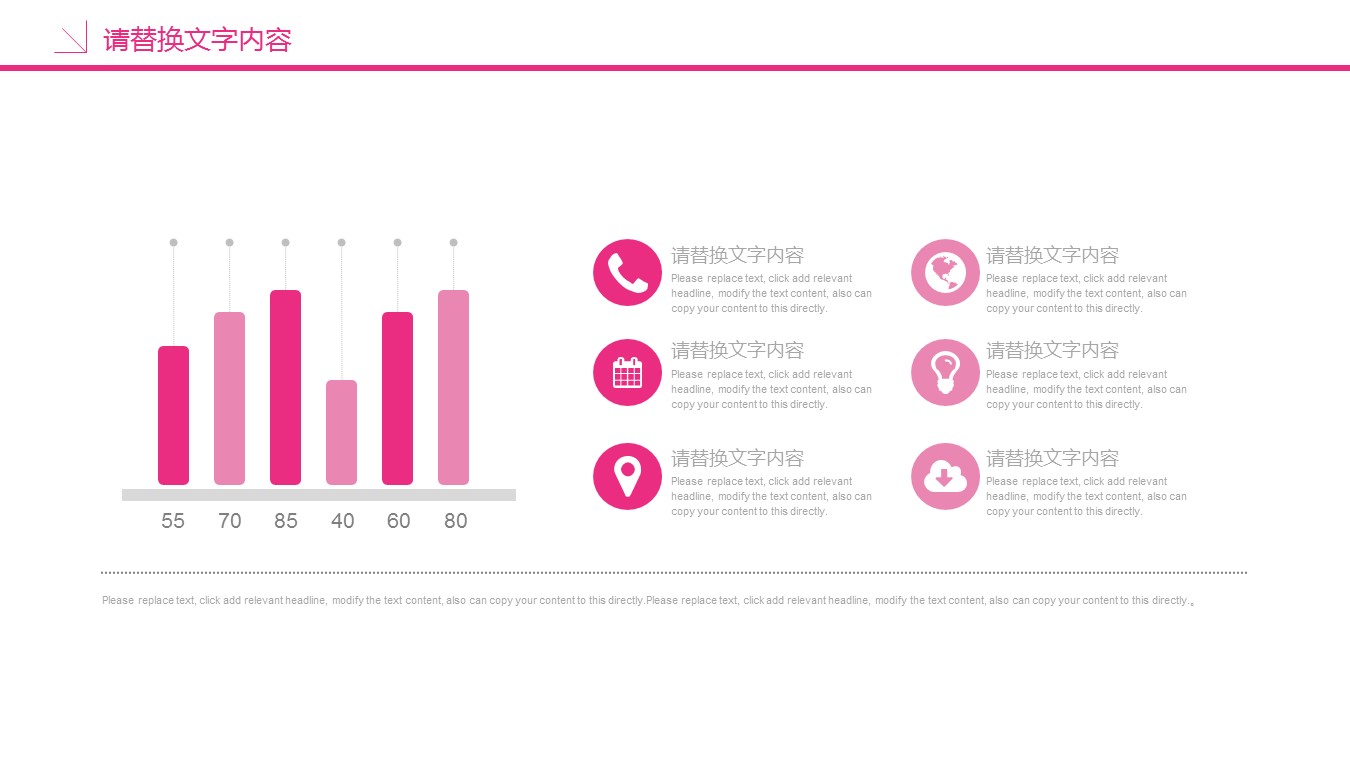 请替换文字内容

55 70 85 40 60 80

请替换文字内容
Please replace text, click add relevant headline, modify the text content, also can copy your content to this directly.

请替换文字内容
Please replace text, click add relevant headline, modify the text content, also can copy your content to this directly.

请替换文字内容
Please replace text, click add relevant headline, modify the text content, also can copy your content to this directly.

请替换文字内容
Please replace text, click add relevant headline, modify the text content, also can copy your content to this directly.

请替换文字内容
Please replace text, click add relevant headline, modify the text content, also can copy your content to this directly.

请替换文字内容
Please replace text, click add relevant headline, modify the text content, also can copy your content to this directly.

Please replace text, click add relevant headline, modify the text content, also can copy your content to this directly.Please replace text, click add relevant headline, modify the text content, also can copy your content to this directly.。